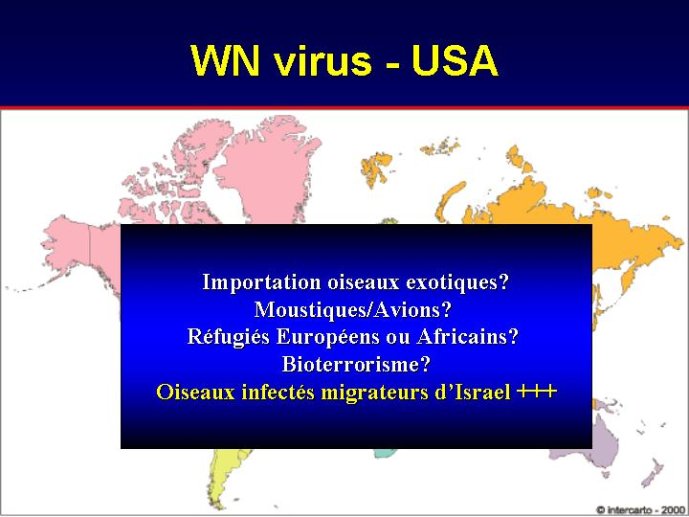 WN virus - USA

Importation oiseaux exotiques?
Moustiques/Avions?
Réfugiés Européens ou Africains?
Bioterrorisme?
Oiseaux infectés migrateurs d'Israel +++

© intercarto - 2000